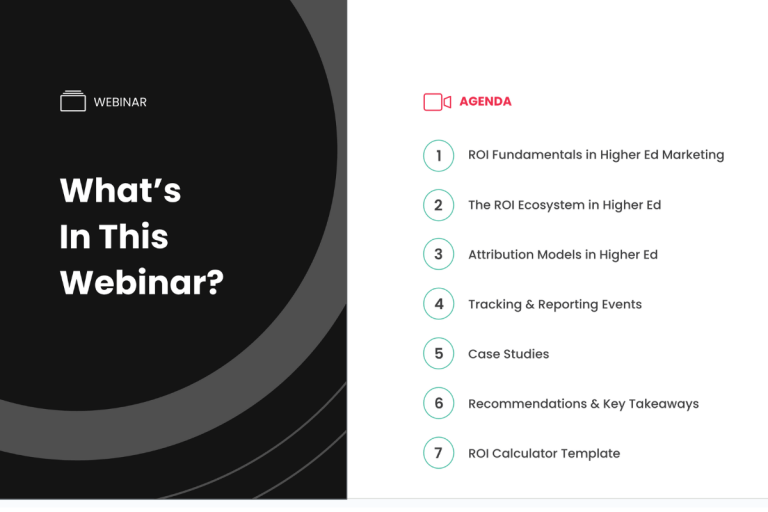 WEBINAR

What's In This Webinar?

AGENDA

1 ROI Fundamentals in Higher Ed Marketing

2 The ROI Ecosystem in Higher Ed

3 Attribution Models in Higher Ed

4 Tracking & Reporting Events

5 Case Studies

6 Recommendations & Key Takeaways

7 ROI Calculator Template